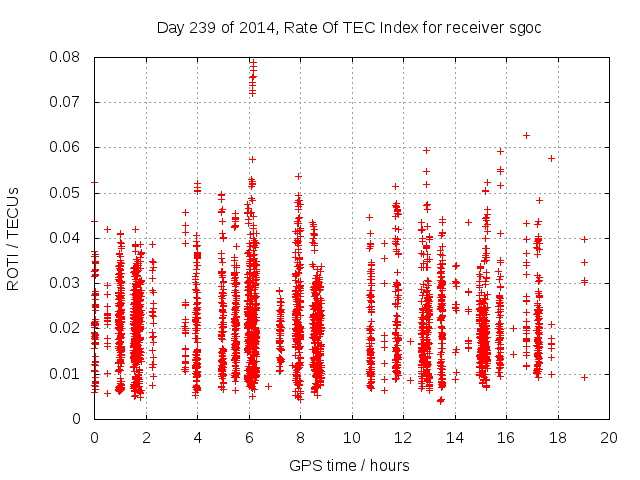 Day 239 of 2014, Rate Of TEC Index for receiver sgoc

ROTI / TECUs

0.08
0.07
0.06
0.05
0.04
0.03
0.02
0.01
0

0 2 4 6 8 10 12 14 16 18 20

GPS time / hours